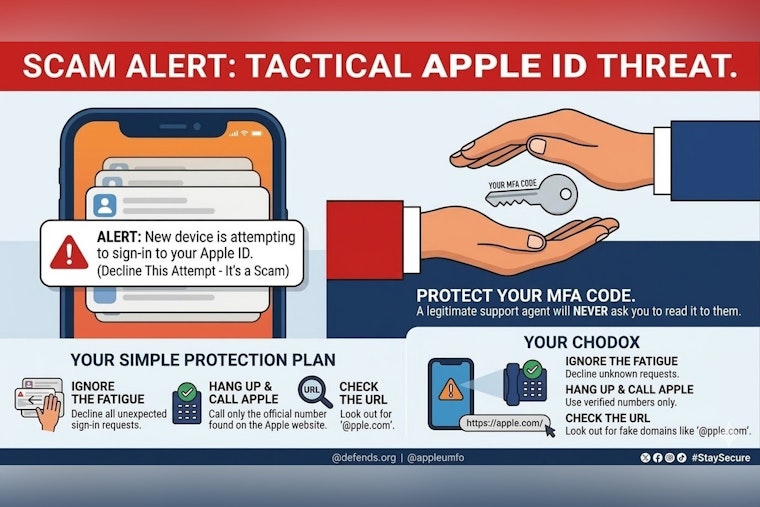 SCAM ALERT: TACTICAL APPLE ID THREAT.

ALERT: New device is attempting to sign-in to your Apple ID. (Decline This Attempt - It's a Scam)

YOUR MFA CODE

PROTECT YOUR MFA CODE.
A legitimate support agent will NEVER ask you to read it to them.

YOUR SIMPLE PROTECTION PLAN

IGNORE THE FATIGUE
Decline all unexpected sign-in requests.

HANG UP & CALL APPLE
Call only the official number found on the Apple website.

URL

CHECK THE URL
Look out for '@pple.com'.

YOUR CHODOX

https://apple.com/

IGNORE THE FATIGUE
Decline unknown requests.

HANG UP & CALL APPLE
Use verified numbers only.

CHECK THE URL
Look out for fake domains like '@pple.com'.

@defends.org | @appleumfo

#StaySecure